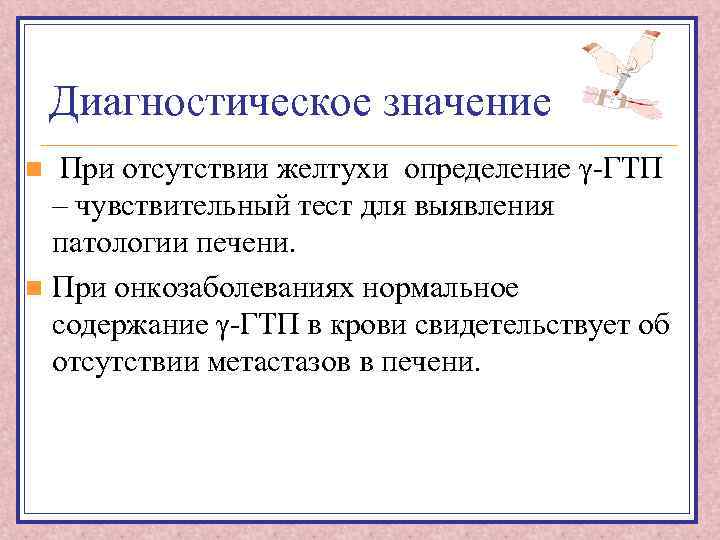 Диагностическое значение

При отсутствии желтухи определение γ-ГТП – чувствительный тест для выявления патологии печени.

При онкозаболеваниях нормальное содержание γ-ГТП в крови свидетельствует об отсутствии метастазов в печени.